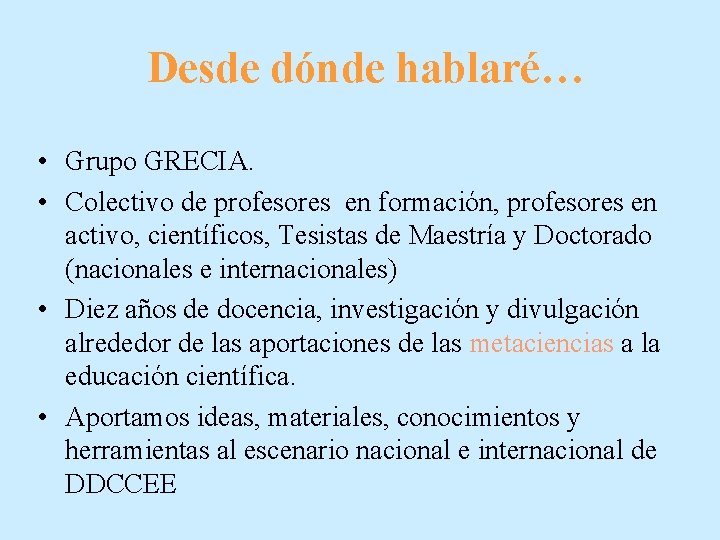 Desde dónde hablaré…

• Grupo GRECIA.
• Colectivo de profesores en formación, profesores en activo, científicos, Tesistas de Maestría y Doctorado (nacionales e internacionales)
• Diez años de docencia, investigación y divulgación alrededor de las aportaciones de las metaciencias a la educación científica.
• Aportamos ideas, materiales, conocimientos y herramientas al escenario nacional e internacional de DDCCEE